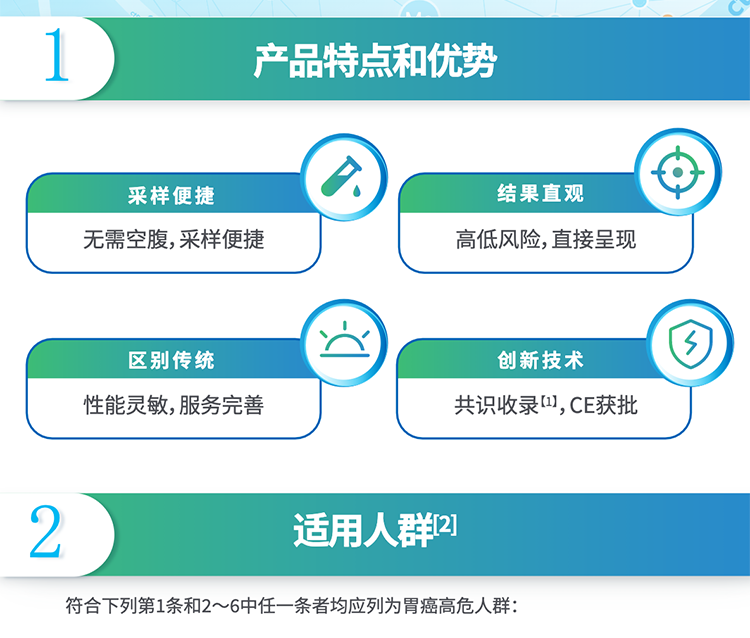 1

产品特点和优势

采样便捷

无需空腹，采样便捷

结果直观

高低风险，直接呈现

区别传统

性能灵敏，服务完善

创新技术

共识收录$^{[1]}$，CE获批

2

适用人群$^{[2]}$

符合下列第1条和2～6中任一条者均应列为胃癌高危人群：